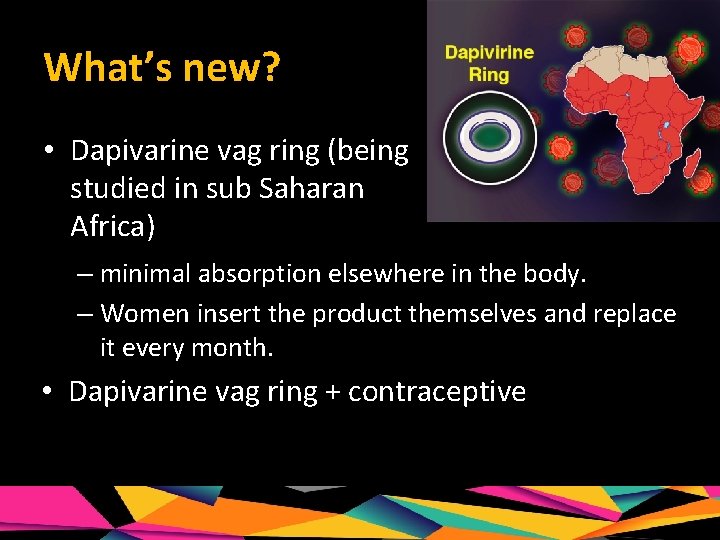 What's new?

Dapivirine Ring

• Dapivarine vag ring (being studied in sub Saharan Africa)

– minimal absorption elsewhere in the body.

– Women insert the product themselves and replace it every month.

• Dapivarine vag ring + contraceptive